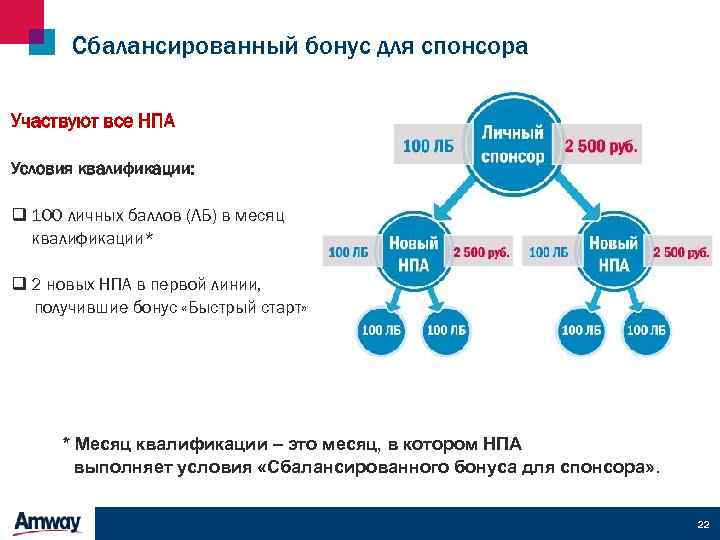 Сбалансированный бонус для спонсора

Участвуют все НПА

Условия квалификации:

❑ 100 личных баллов (ЛБ) в месяц квалификации*

❑ 2 новых НПА в первой линии, получившие бонус «Быстрый старт»

100 ЛБ Личный спонсор 2 500 руб.

100 ЛБ Новый НПА 2 500 руб.

100 ЛБ Новый НПА 2 500 руб.

100 ЛБ
100 ЛБ
100 ЛБ
100 ЛБ

* Месяц квалификации – это месяц, в котором НПА выполняет условия «Сбалансированного бонуса для спонсора».

Amway

22